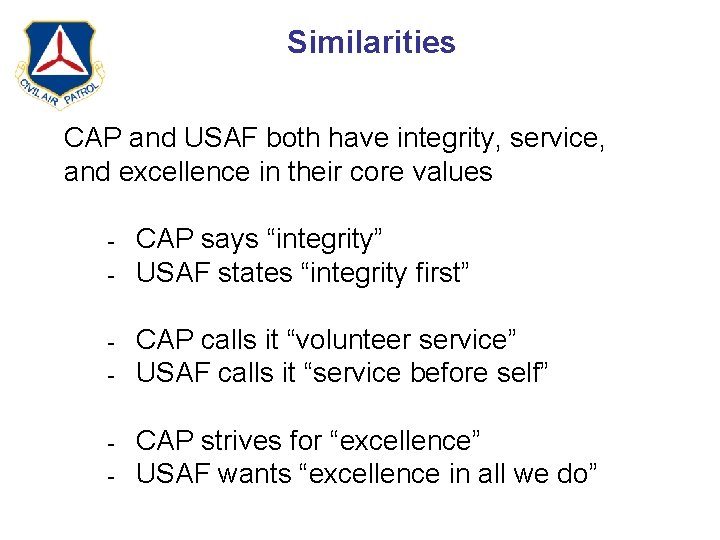 CIVIL AIR PATROL

Similarities

CAP and USAF both have integrity, service, and excellence in their core values

- CAP says “integrity”
- USAF states “integrity first”

- CAP calls it “volunteer service”
- USAF calls it “service before self”

- CAP strives for “excellence”
- USAF wants “excellence in all we do”